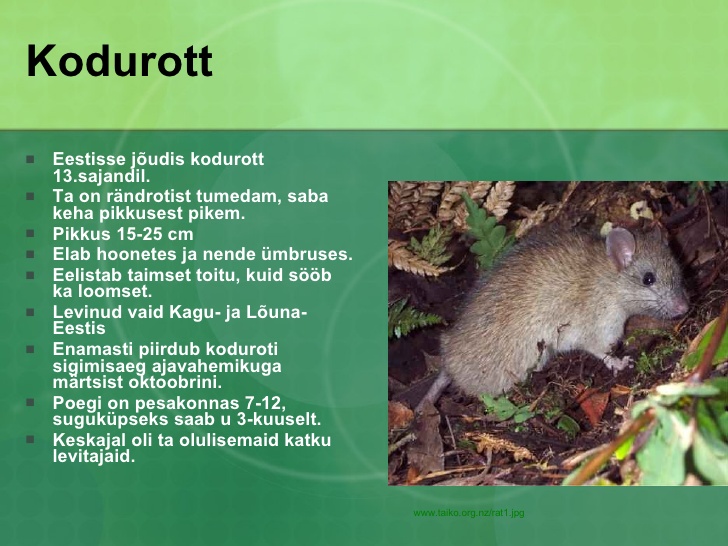 Kodurott

- Eestisse jõudis kodurott 13.sajandil.
- Ta on rändrotist tumedam, saba keha pikkusest pikem.
- Pikkus 15-25 cm
- Elab hoonetes ja nende ümbruses.
- Eelistab taimset toitu, kuid sööb ka loomset.
- Levinud vaid Kagu- ja Lõuna-Eestis
- Enamasti piirdub koduroti sigimisaeg ajavahemikuga märtsist oktoobrini.
- Poegi on pesakonnas 7-12, suguküpseks saab u 3-kuuselt.
- Keskajal oli ta olulisemaid katku levitajaid.

www.taiko.org.nz/rat1.jpg